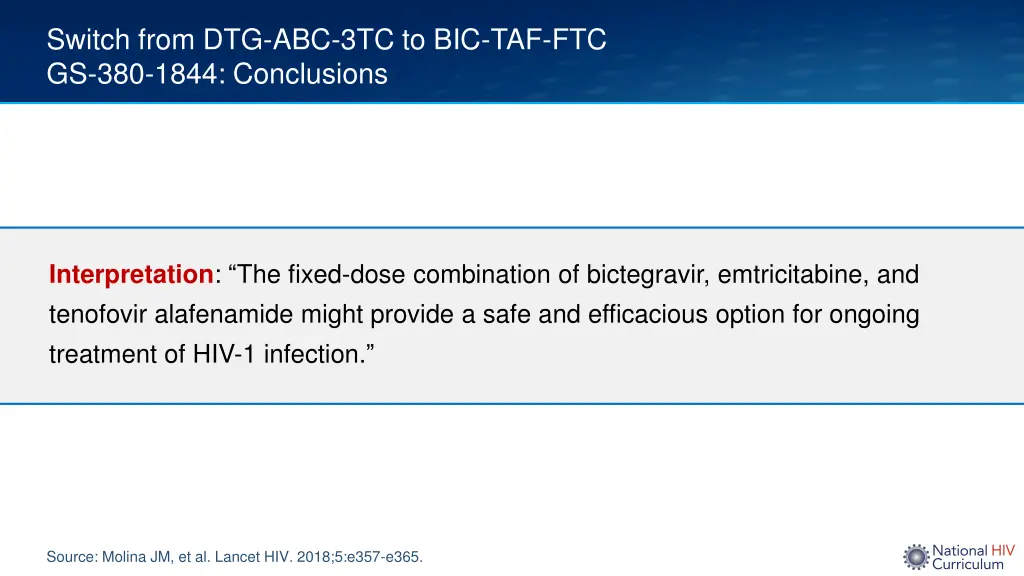 Switch from DTG-ABC-3TC to BIC-TAF-FTC
GS-380-1844: Conclusions

Interpretation: “The fixed-dose combination of bictegravir, emtricitabine, and tenofovir alafenamide might provide a safe and efficacious option for ongoing treatment of HIV-1 infection.”

Source: Molina JM, et al. Lancet HIV. 2018;5:e357-e365.

National HIV Curriculum